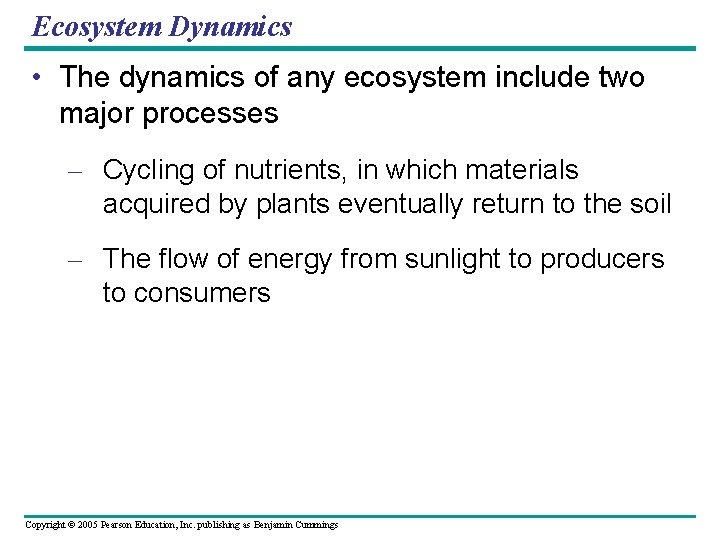 Ecosystem Dynamics

• The dynamics of any ecosystem include two major processes

– Cycling of nutrients, in which materials acquired by plants eventually return to the soil

– The flow of energy from sunlight to producers to consumers

Copyright © 2005 Pearson Education, Inc. publishing as Benjamin Cummings